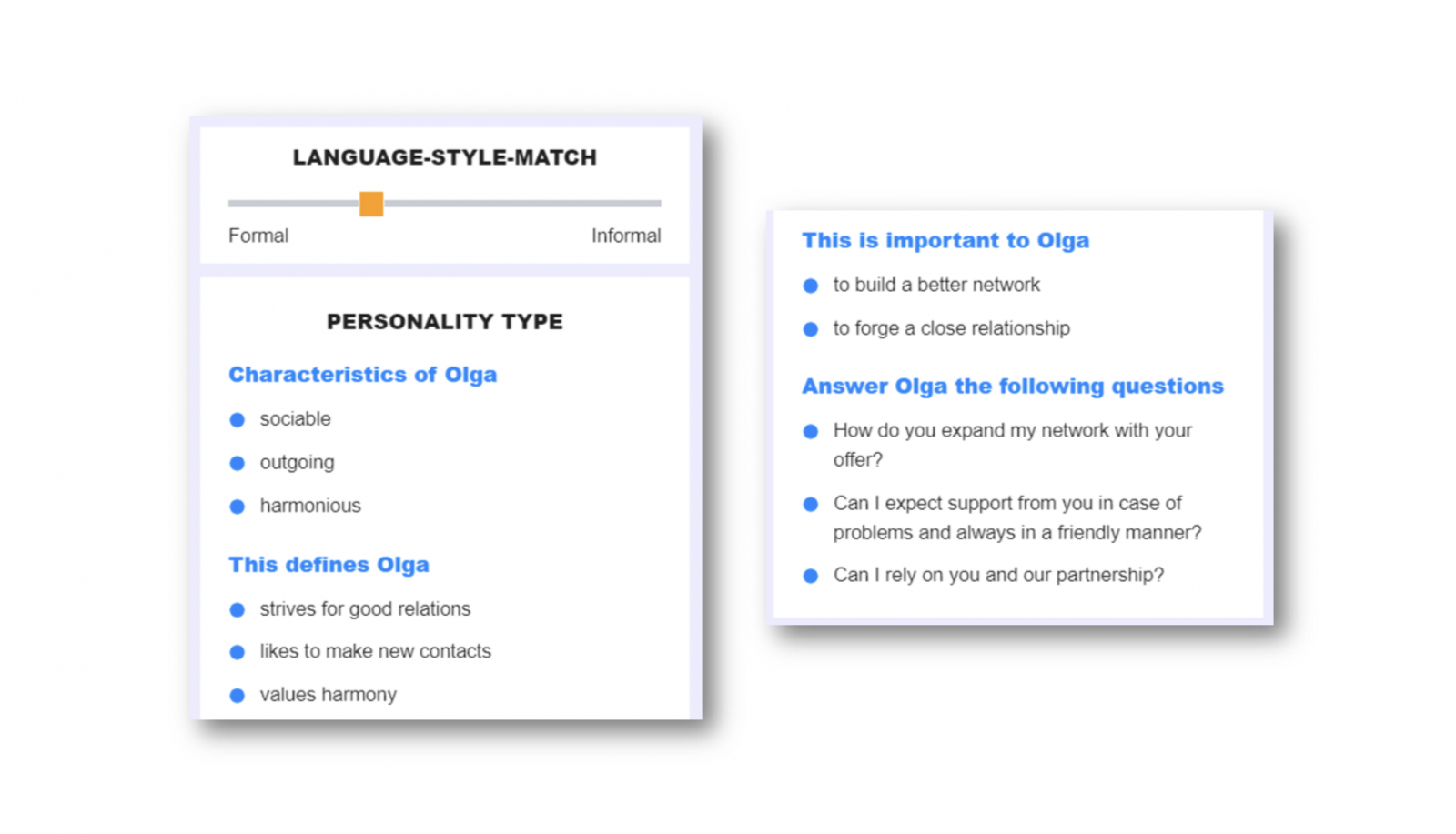 LANGUAGE-STYLE-MATCH

Formal

Informal

PERSONALITY TYPE

Characteristics of Olga

- sociable
- outgoing
- harmonious

This defines Olga

- strives for good relations
- likes to make new contacts
- values harmony

This is important to Olga

- to build a better network
- to forge a close relationship

Answer Olga the following questions

- How do you expand my network with your offer?
- Can I expect support from you in case of problems and always in a friendly manner?
- Can I rely on you and our partnership?